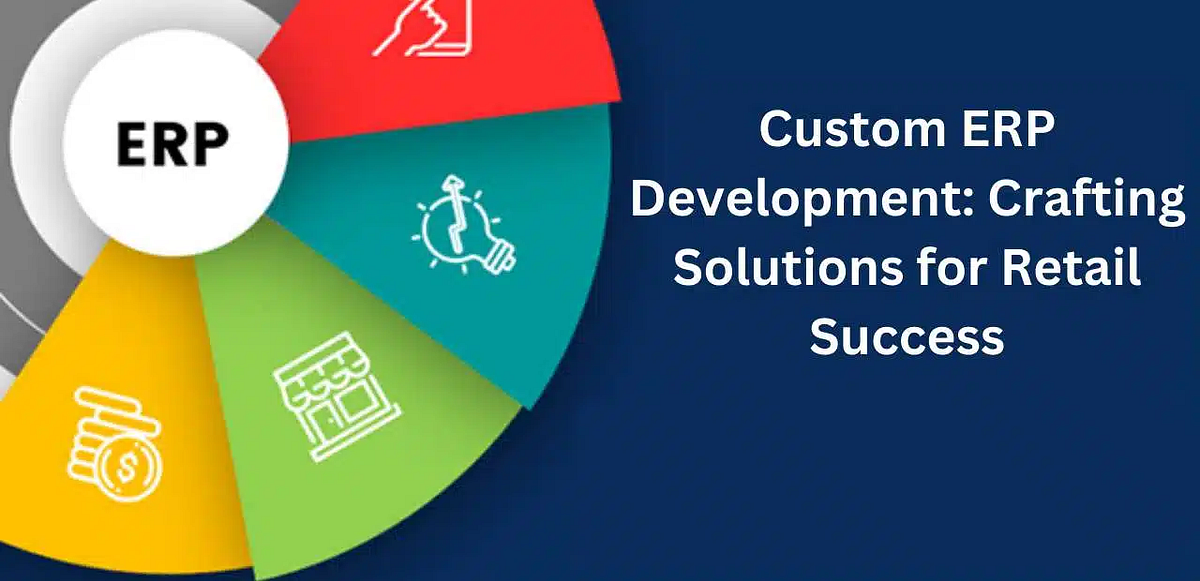 ERP

Custom ERP Development: Crafting Solutions for Retail Success